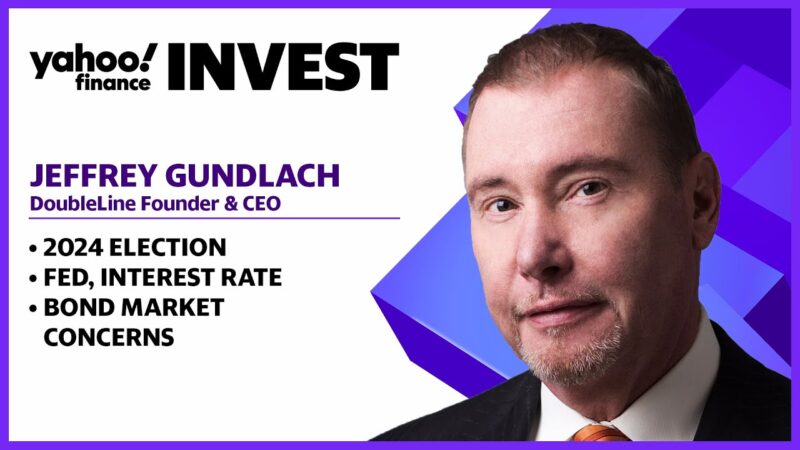 yahoo! finance INVEST

JEFFREY GUNDLACH
DoubleLine Founder & CEO

• 2024 ELECTION
• FED, INTEREST RATE
• BOND MARKET CONCERNS